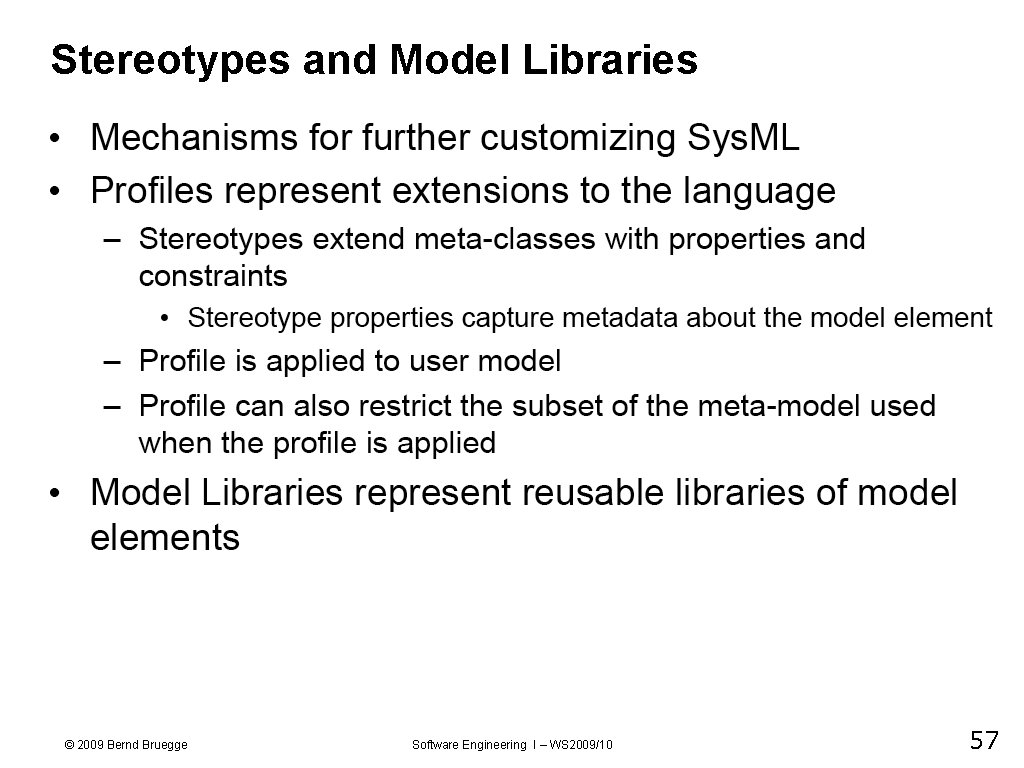 Stereotypes and Model Libraries

• Mechanisms for further customizing SysML
• Profiles represent extensions to the language
– Stereotypes extend meta-classes with properties and constraints
• Stereotype properties capture metadata about the model element
– Profile is applied to user model
– Profile can also restrict the subset of the meta-model used when the profile is applied
• Model Libraries represent reusable libraries of model elements

© 2009 Bernd Bruegge

Software Engineering I – WS2009/10

57